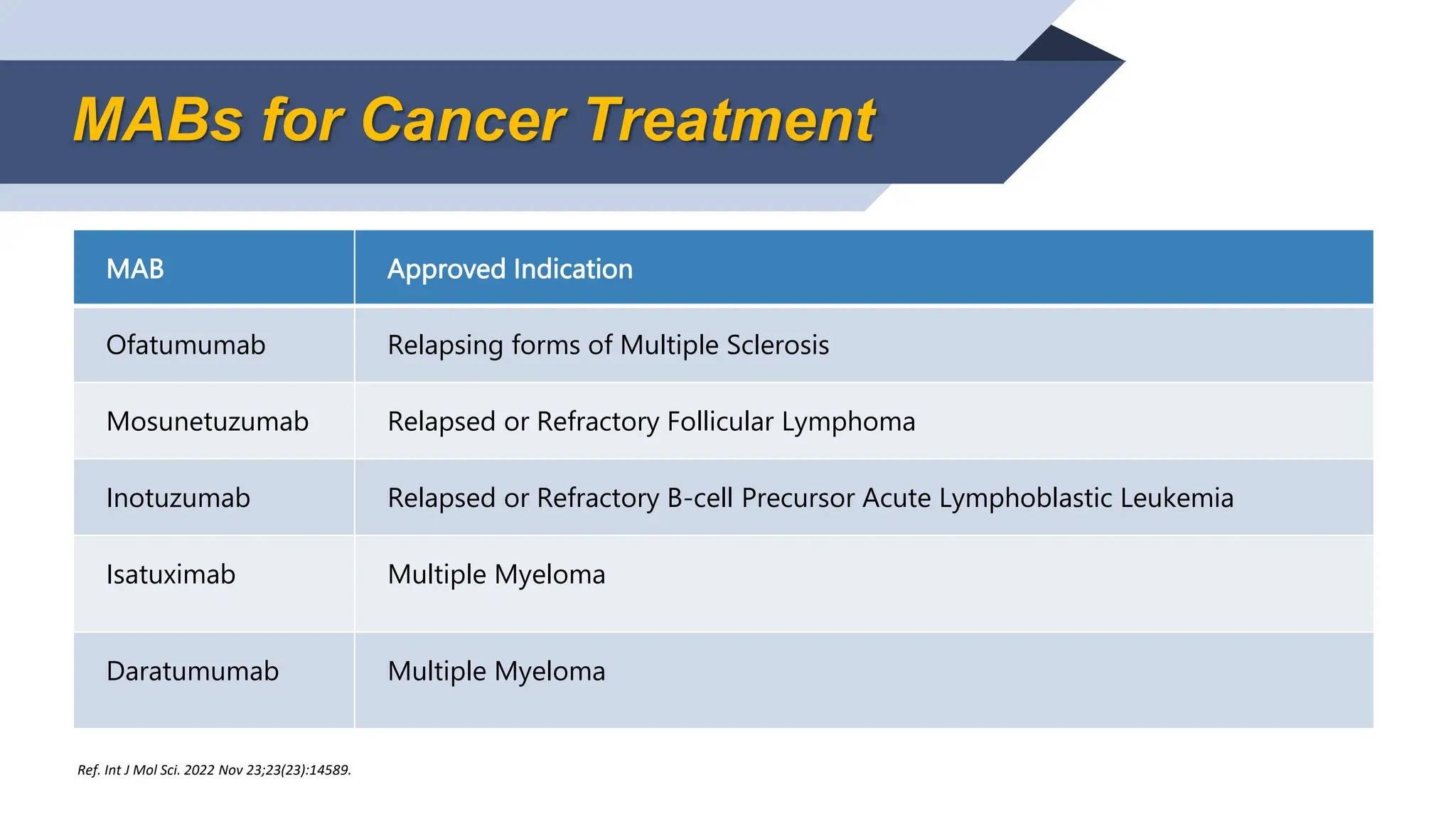 MABs for Cancer Treatment

| MAB | Approved Indication |
|---|---|
| Ofatumumab | Relapsing forms of Multiple Sclerosis |
| Mosunetuzumab | Relapsed or Refractory Follicular Lymphoma |
| Inotuzumab | Relapsed or Refractory B-cell Precursor Acute Lymphoblastic Leukemia |
| Isatuximab | Multiple Myeloma |
| Daratumumab | Multiple Myeloma |

Ref. Int J Mol Sci. 2022 Nov 23;23(23):14589.